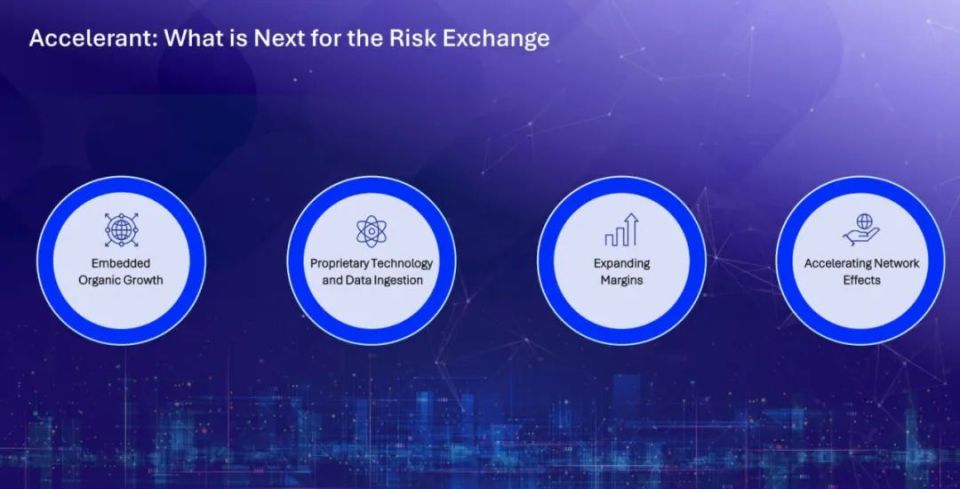 Accelerant: What is Next for the Risk Exchange

Embedded Organic Growth

Proprietary Technology and Data Ingestion

Expanding Margins

Accelerating Network Effects